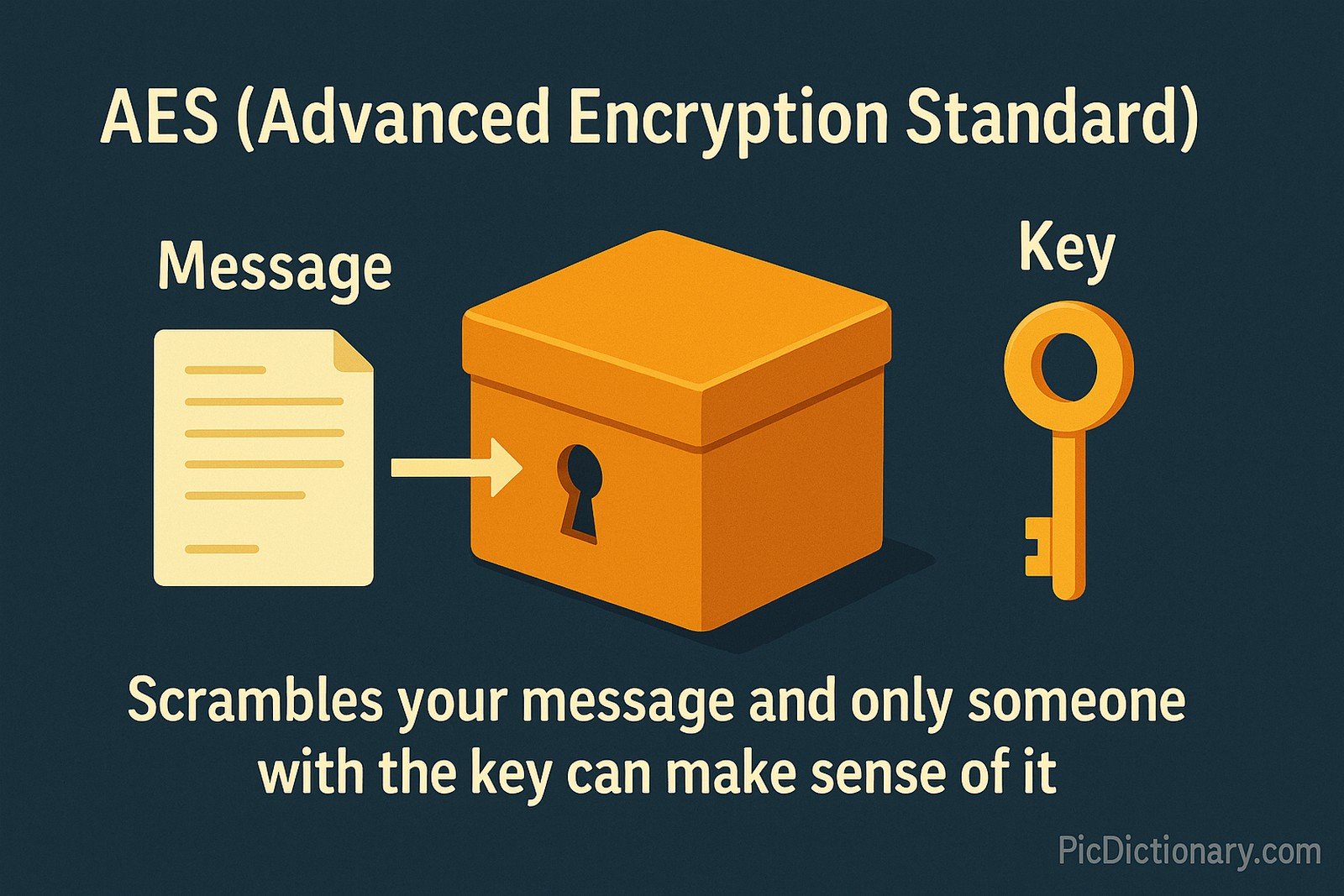 AES (Advanced Encryption Standard)

Message

Key

Scrambles your message and only someone with the key can make sense of it

PicDictionary.com